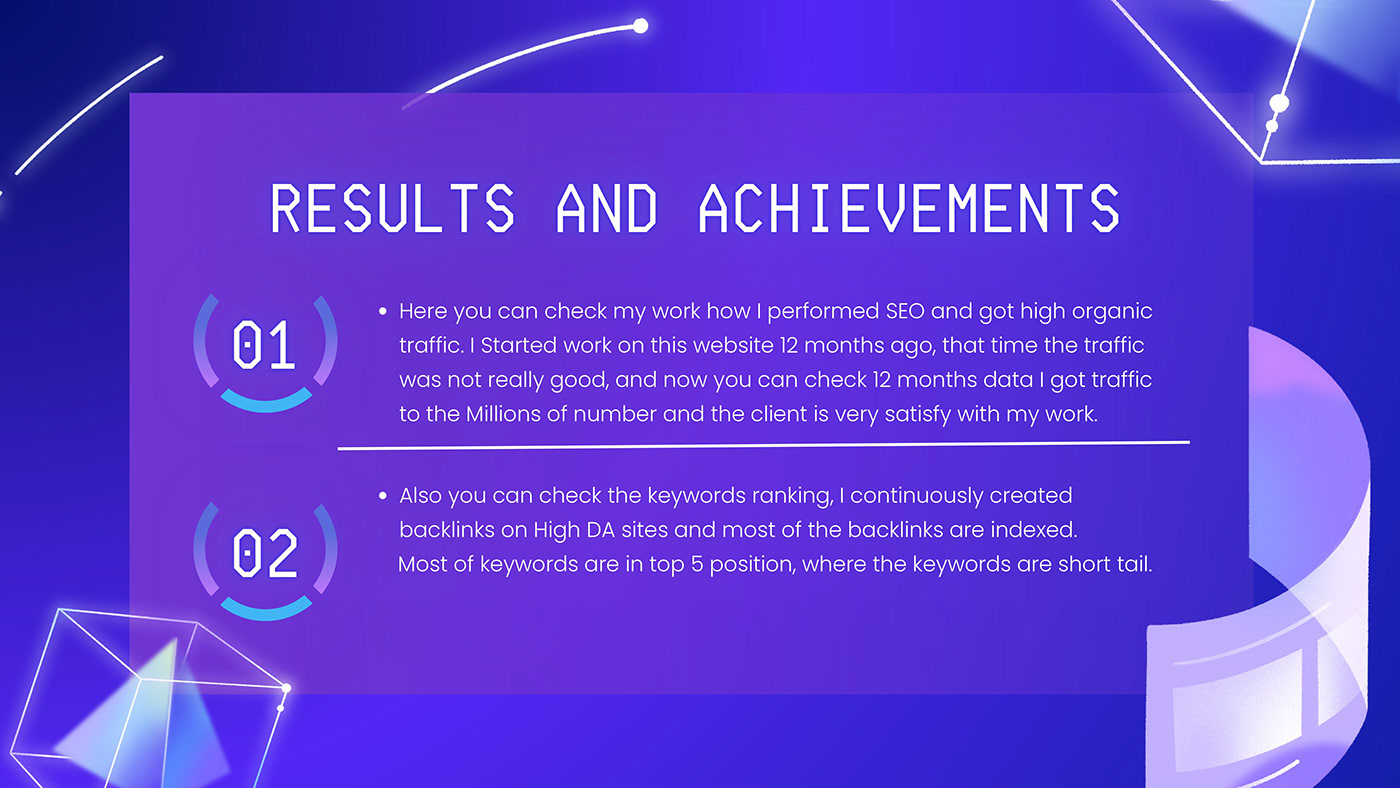 RESULTS AND ACHIEVEMENTS

01

• Here you can check my work how I performed SEO and got high organic traffic. I Started work on this website 12 months ago, that time the traffic was not really good, and now you can check 12 months data I got traffic to the Millions of number and the client is very satisfy with my work.

02

• Also you can check the keywords ranking, I continuously created backlinks on High DA sites and most of the backlinks are indexed. Most of keywords are in top 5 position, where the keywords are short tail.